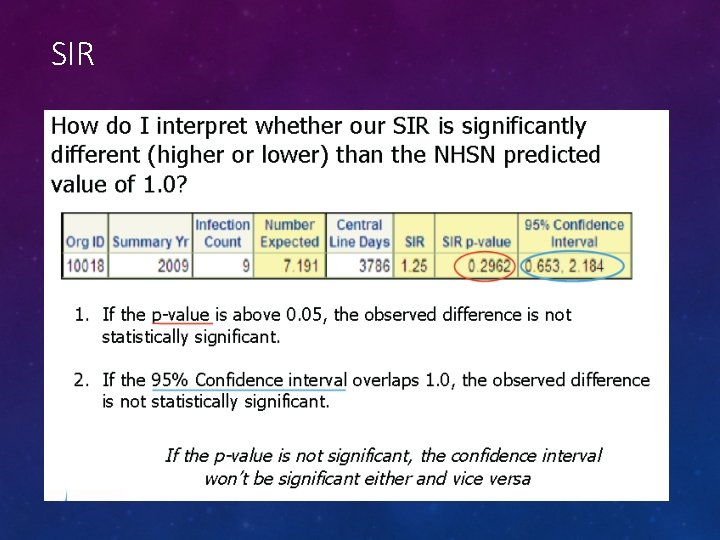 SIR

How do I interpret whether our SIR is significantly different (higher or lower) than the NHSN predicted value of 1.0?

| Org ID | Summary Yr | Infection Count | Number Expected | Central Line Days | SIR | SIR p-value | 95% Confidence Interval |
|---|---|---|---|---|---|---|---|
| 10018 | 2009 | 9 | 7.191 | 3786 | 1.25 | 0.2962 | 0.653, 2.184 |

1. If the p-value is above 0.05, the observed difference is not statistically significant.

2. If the 95% Confidence interval overlaps 1.0, the observed difference is not statistically significant.

If the p-value is not significant, the confidence interval won't be significant either and vice versa